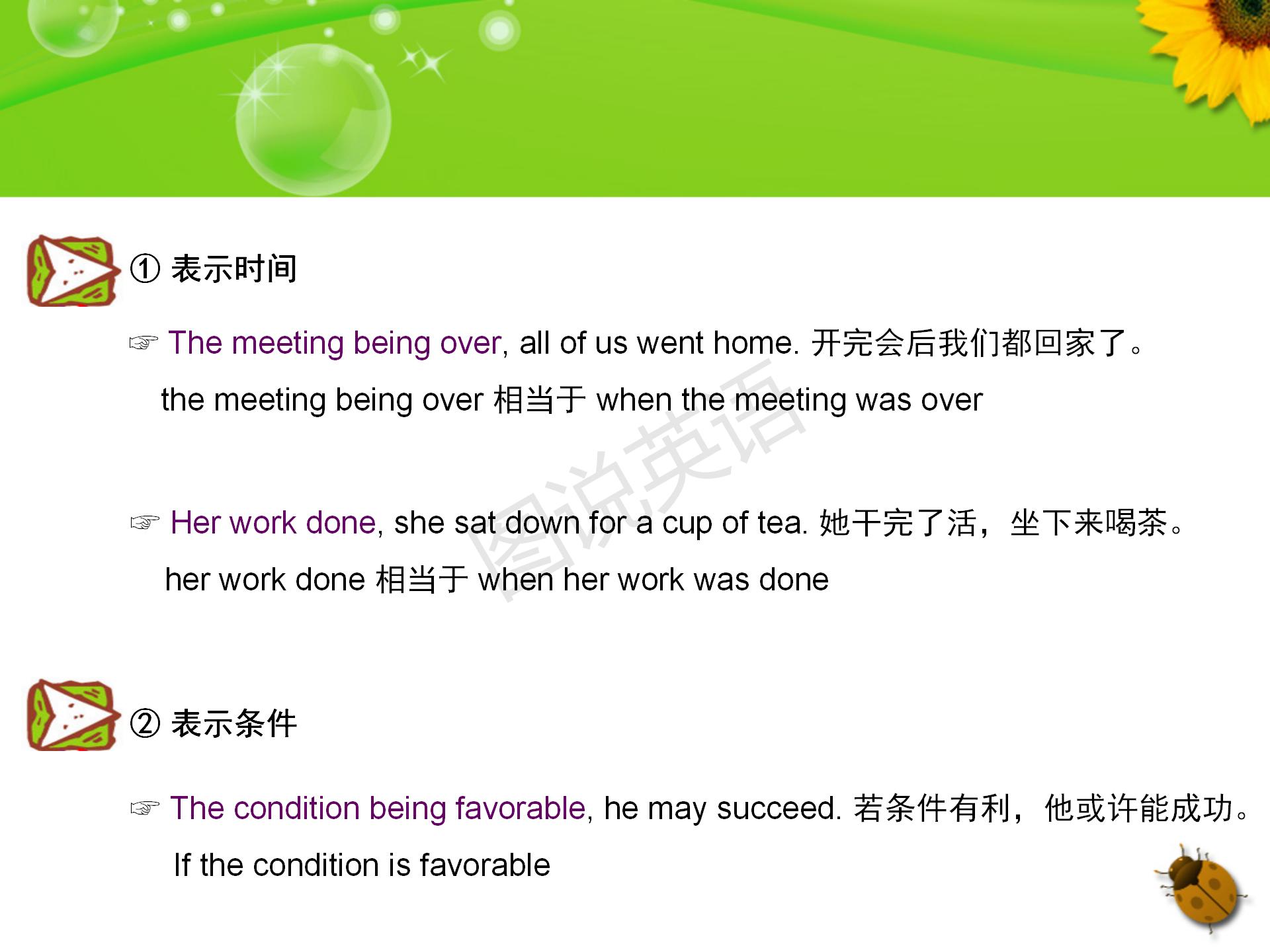 ① 表示时间

☞ The meeting being over, all of us went home. 开完会后我们都回家了。

the meeting being over 相当于 when the meeting was over

图说英语

☞ Her work done, she sat down for a cup of tea. 她干完了活，坐下来喝茶。

her work done 相当于 when her work was done

② 表示条件

☞ The condition being favorable, he may succeed. 若条件有利，他或许能成功。

If the condition is favorable